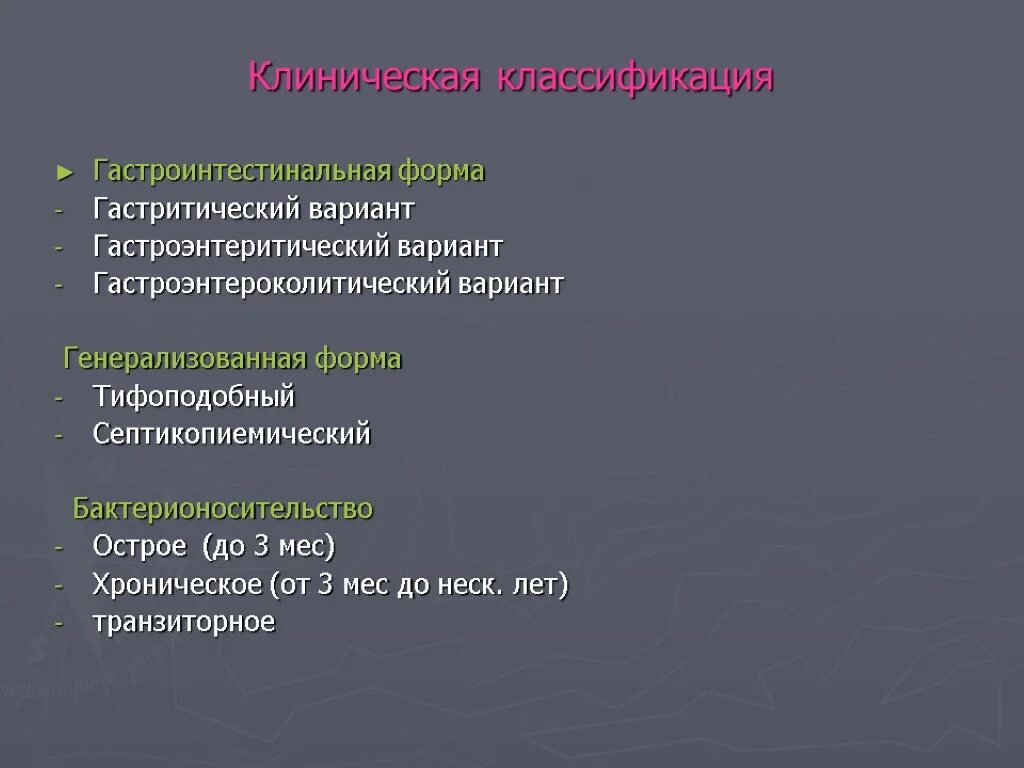 Клиническая классификация

► Гастроинтестинальная форма
- Гастритический вариант
- Гастроэнтеритический вариант
- Гастроэнтероколитический вариант

Генерализованная форма
- Тифоподобный
- Септикопиемический

Бактерионосительство
- Острое (до 3 мес)
- Хроническое (от 3 мес до неск. лет)
- транзиторное